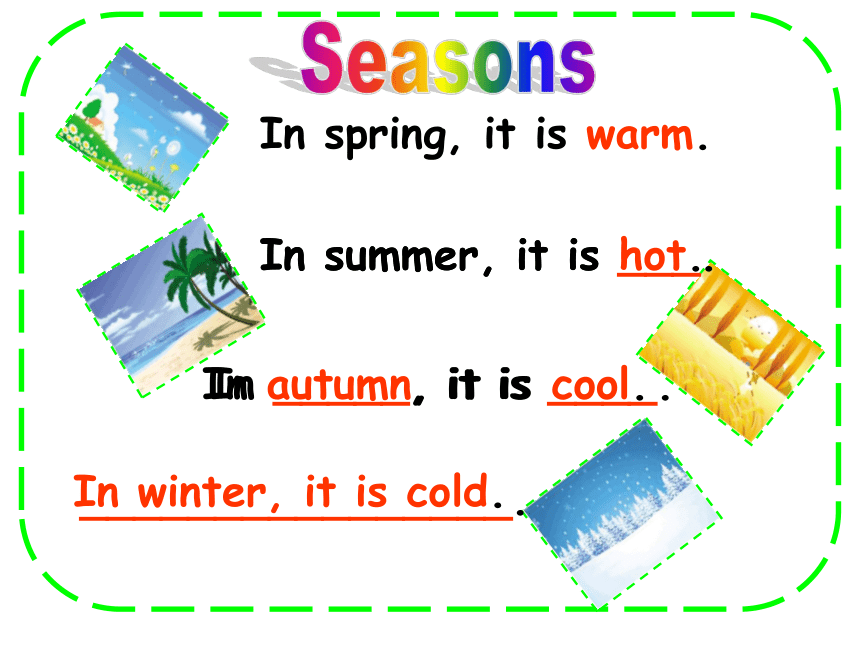 Seasons

In spring, it is warm.

In summer, it is hot..

In autumn, it is cool..

In winter, it is cold..